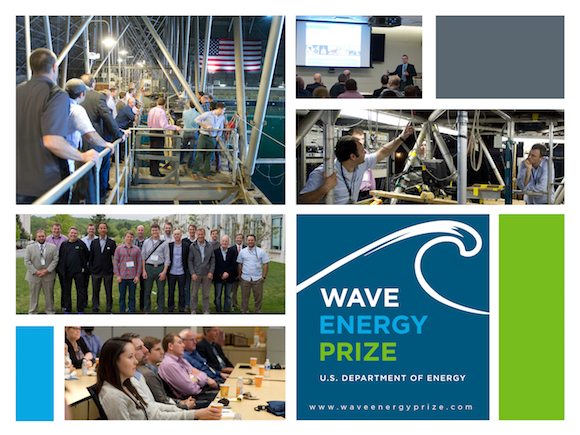 WAVE
ENERGY
PRIZE
U.S. DEPARTMENT OF ENERGY
www.waveenergyprize.com